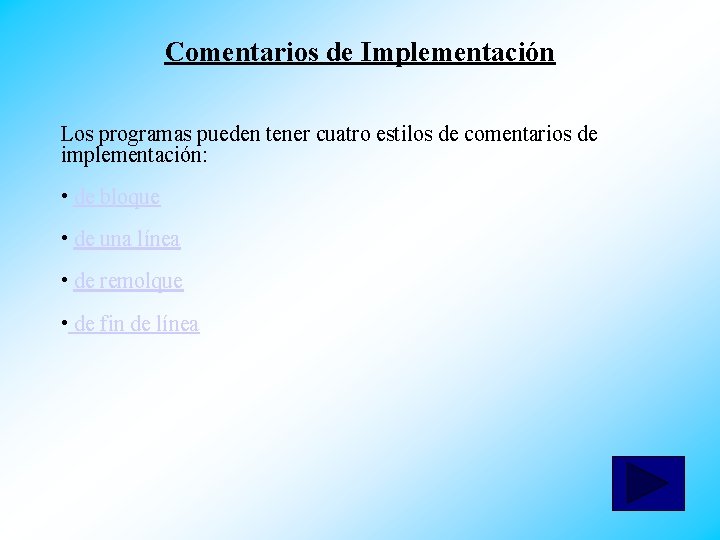 Comentarios de Implementación

Los programas pueden tener cuatro estilos de comentarios de implementación:

• de bloque

• de una línea

• de remolque

• de fin de línea